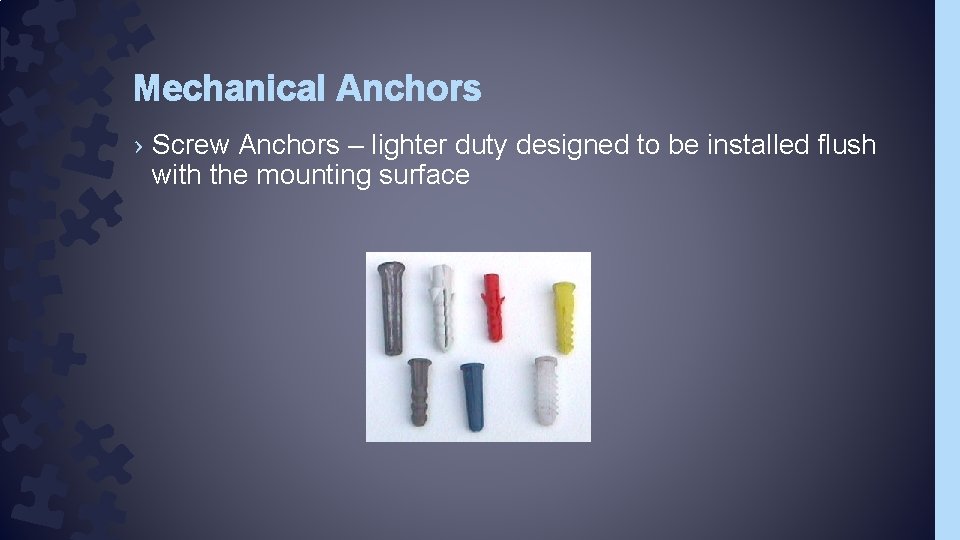 Mechanical Anchors

› Screw Anchors – lighter duty designed to be installed flush with the mounting surface